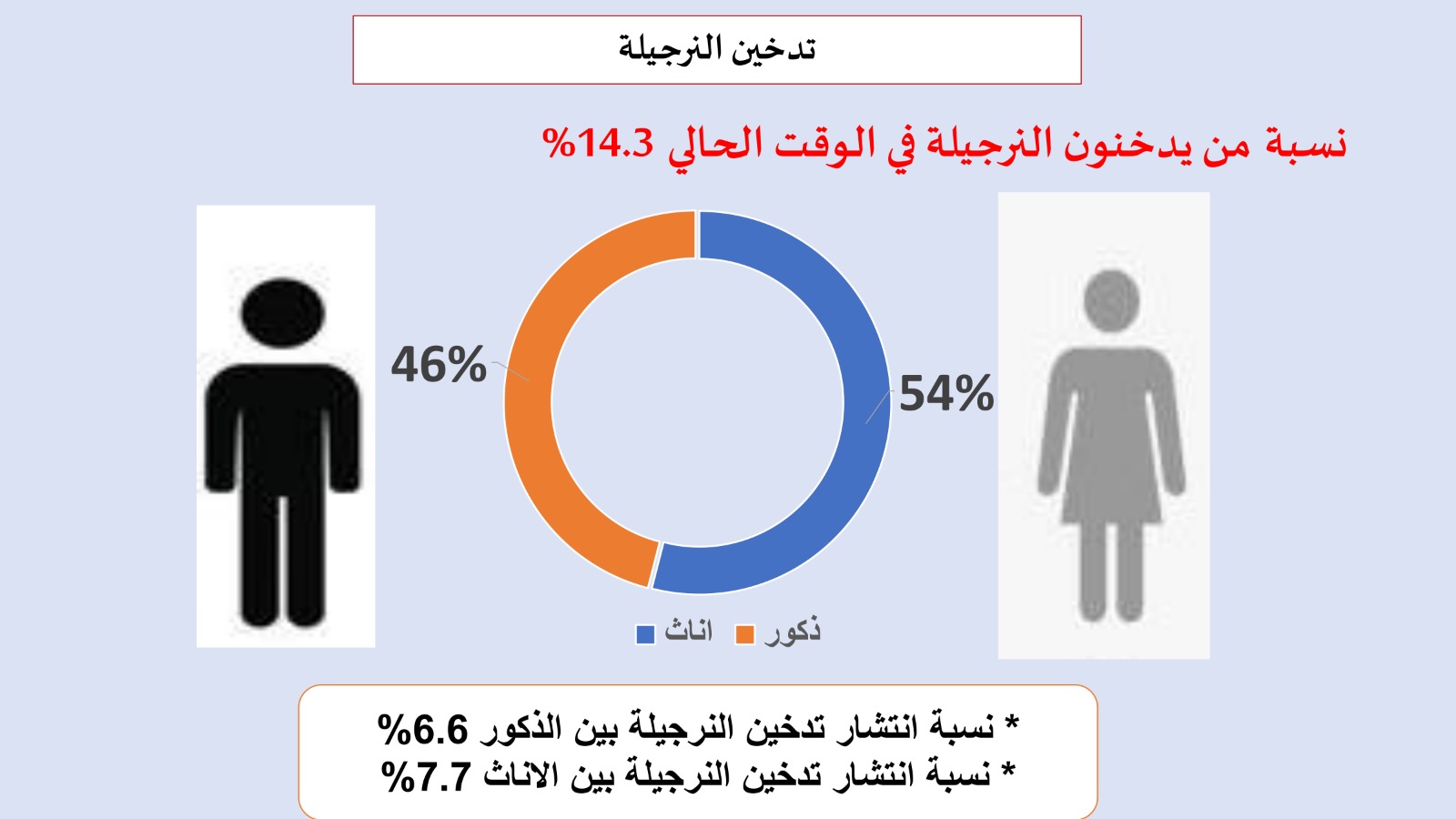 تدخين النرجيلة

نسبة من يدخنون النرجيلة في الوقت الحالي 14.3%

46%

54%

ذكور اناث

* نسبة انتشار تدخين النرجيلة بين الذكور 6.6%
* نسبة انتشار تدخين النرجيلة بين الاناث 7.7%